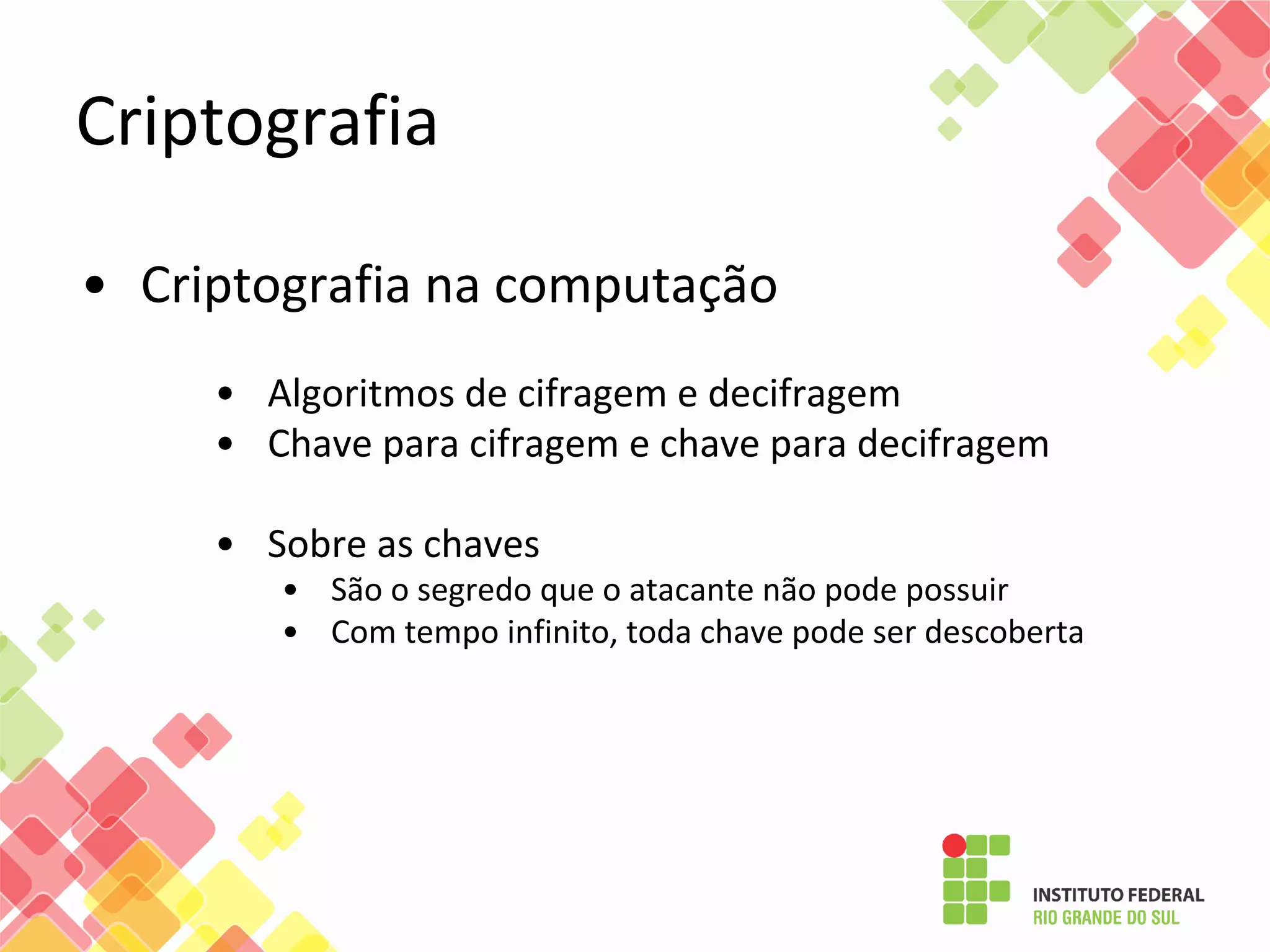 Criptografia

• Criptografia na computação

• Algoritmos de cifragem e decifragem
• Chave para cifragem e chave para decifragem

• Sobre as chaves
• São o segredo que o atacante não pode possuir
• Com tempo infinito, toda chave pode ser descoberta

INSTITUTO FEDERAL
RIO GRANDE DO SUL